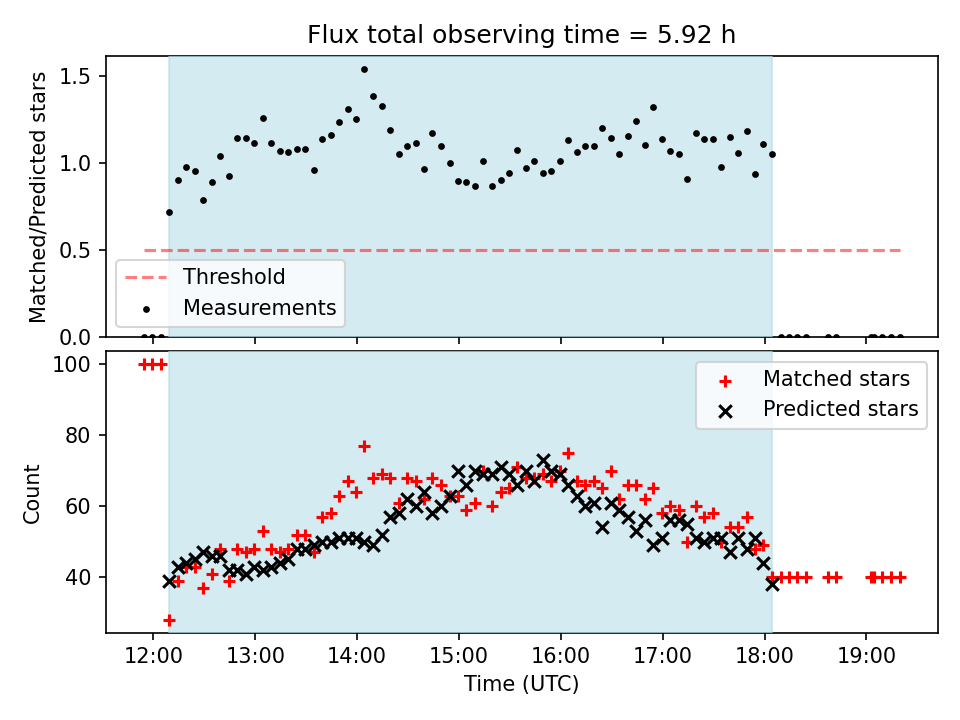 Flux total observing time = 5.92 h

Matched/Predicted stars

1.5
1.0
0.5
0.0

Threshold
Measurements

Count

100
80
60
40

Matched stars
Predicted stars

12:00
13:00
14:00
15:00
16:00
17:00
18:00
19:00

Time (UTC)